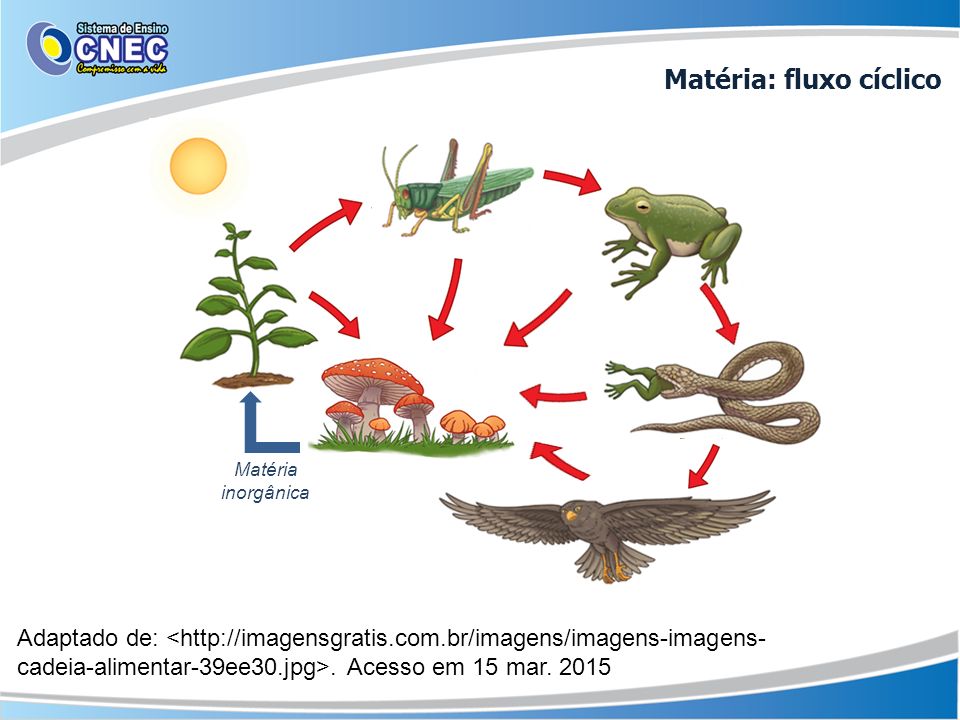 Sistema de Ensino
CNEC
Compromisso com a vida

Matéria: fluxo cíclico

Matéria inorgânica

Adaptado de: <http://imagensgratis.com.br/imagens/imagens-imagens-cadeia-alimentar-39ee30.jpg>. Acesso em 15 mar. 2015